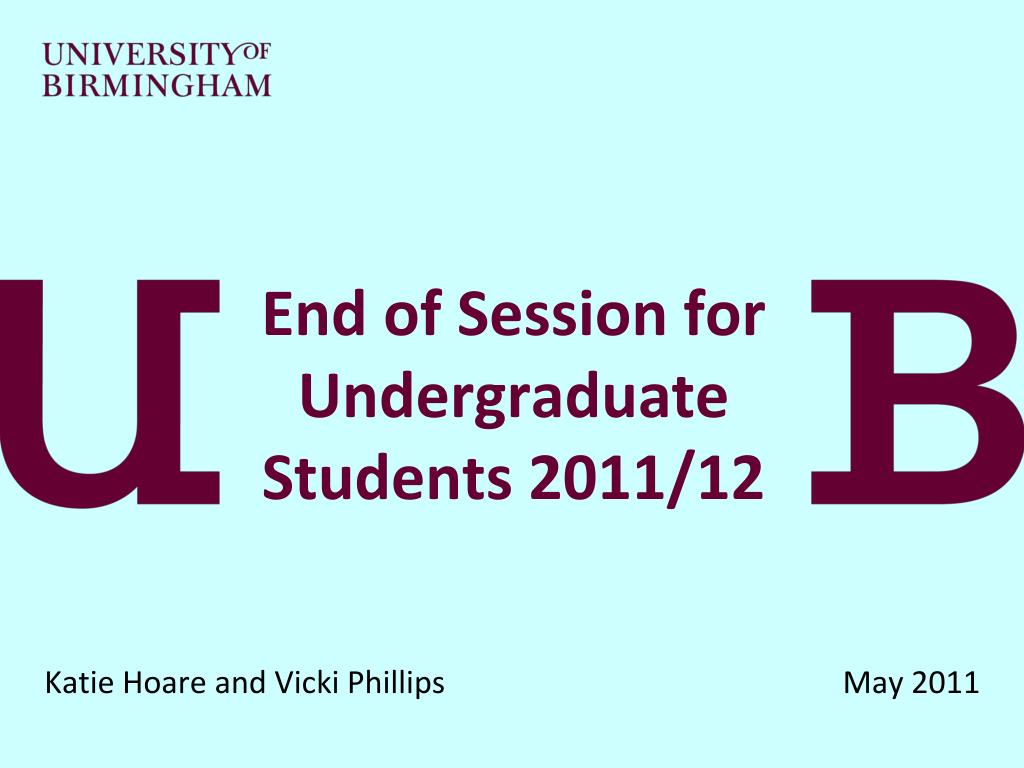 UNIVERSITY OF
BIRMINGHAM

U

End of Session for Undergraduate Students 2011/12

B

Katie Hoare and Vicki Phillips

May 2011